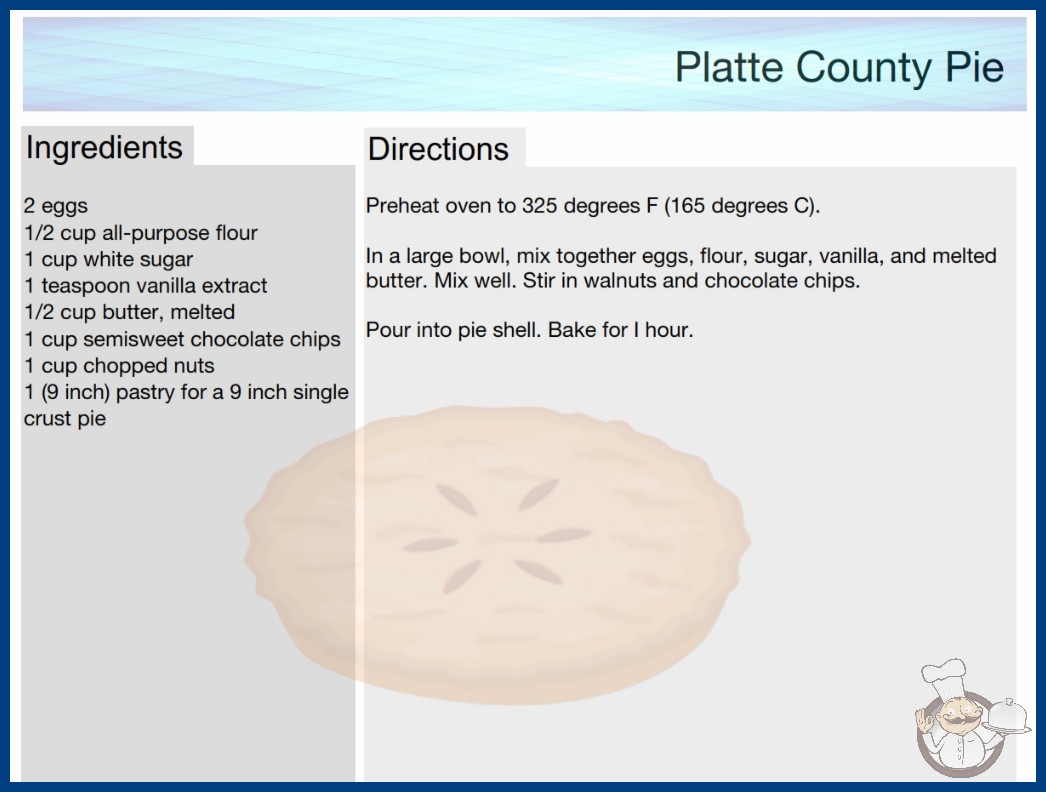 Platte County Pie

Ingredients

2 eggs
1/2 cup all-purpose flour
1 cup white sugar
1 teaspoon vanilla extract
1/2 cup butter, melted
1 cup semisweet chocolate chips
1 cup chopped nuts
1 (9 inch) pastry for a 9 inch single crust pie

Directions

Preheat oven to 325 degrees F (165 degrees C).

In a large bowl, mix together eggs, flour, sugar, vanilla, and melted butter. Mix well. Stir in walnuts and chocolate chips.

Pour into pie shell. Bake for I hour.